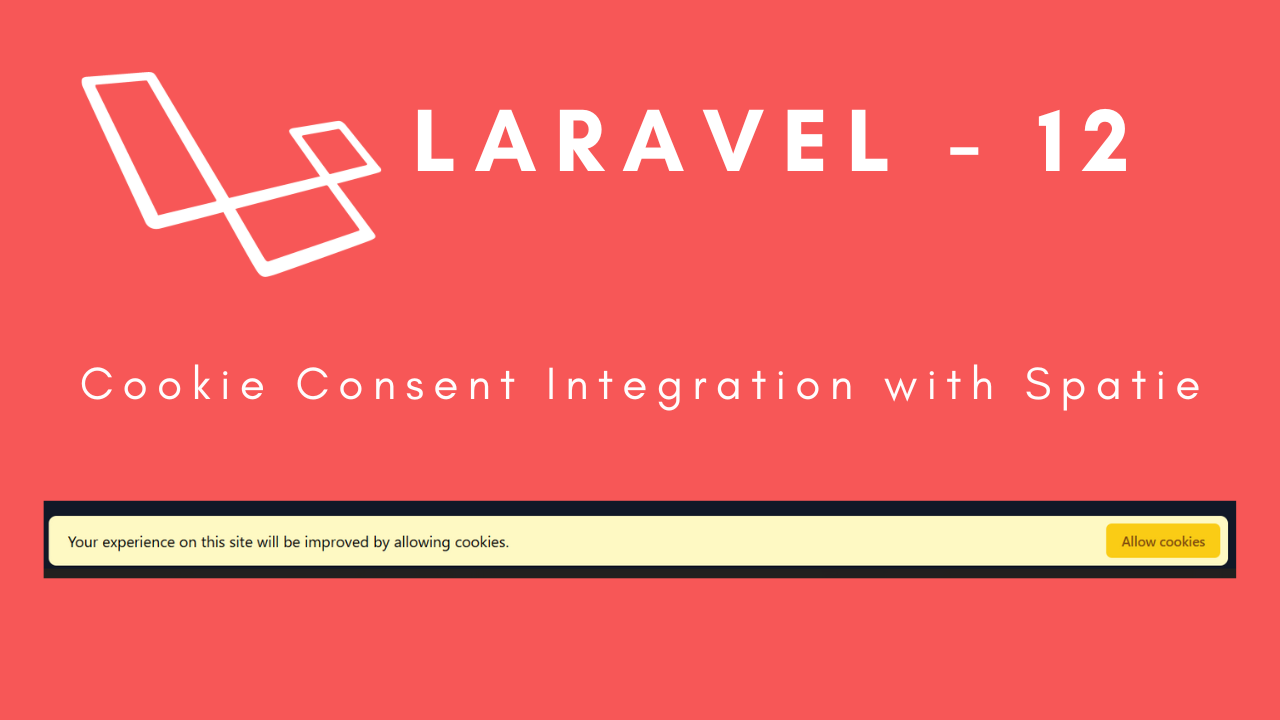 LARAVEL - 12

Cookie Consent Integration with Spatie

Your experience on this site will be improved by allowing cookies.

Allow cookies